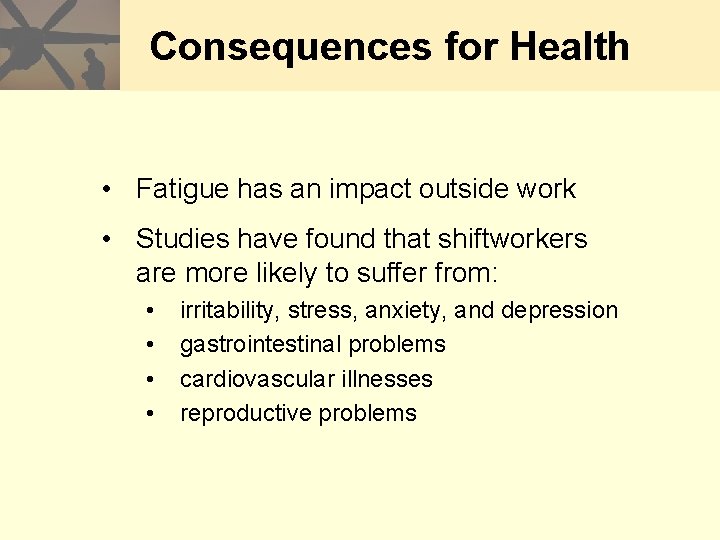 Consequences for Health

• Fatigue has an impact outside work

• Studies have found that shiftworkers are more likely to suffer from:

• irritability, stress, anxiety, and depression
• gastrointestinal problems
• cardiovascular illnesses
• reproductive problems